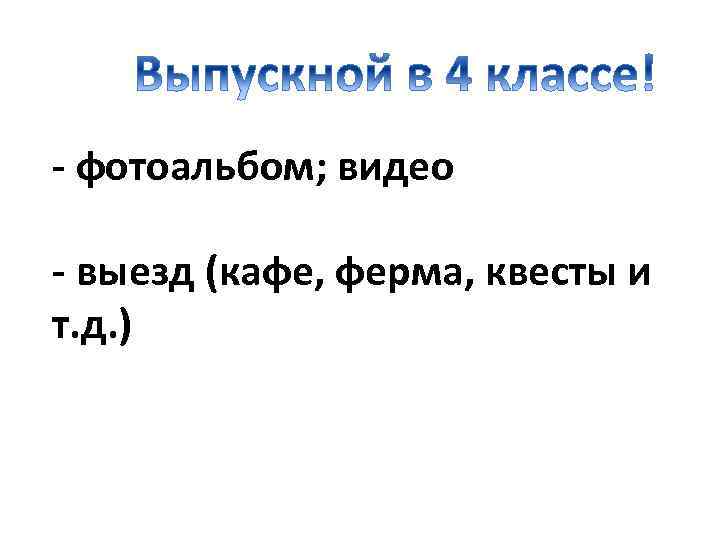 Выпускной в 4 классе!

- фотоальбом; видео

- выезд (кафе, ферма, квесты и т.д.)